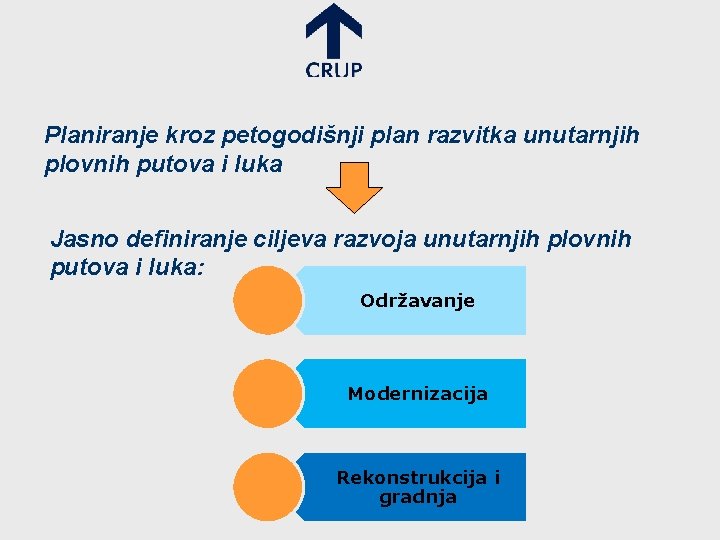 CRUP

Planiranje kroz petogodišnji plan razvitka unutarnjih plovnih putova i luka

Jasno definiranje ciljeva razvoja unutarnjih plovnih putova i luka:

Održavanje

Modernizacija

Rekonstrukcija i gradnja